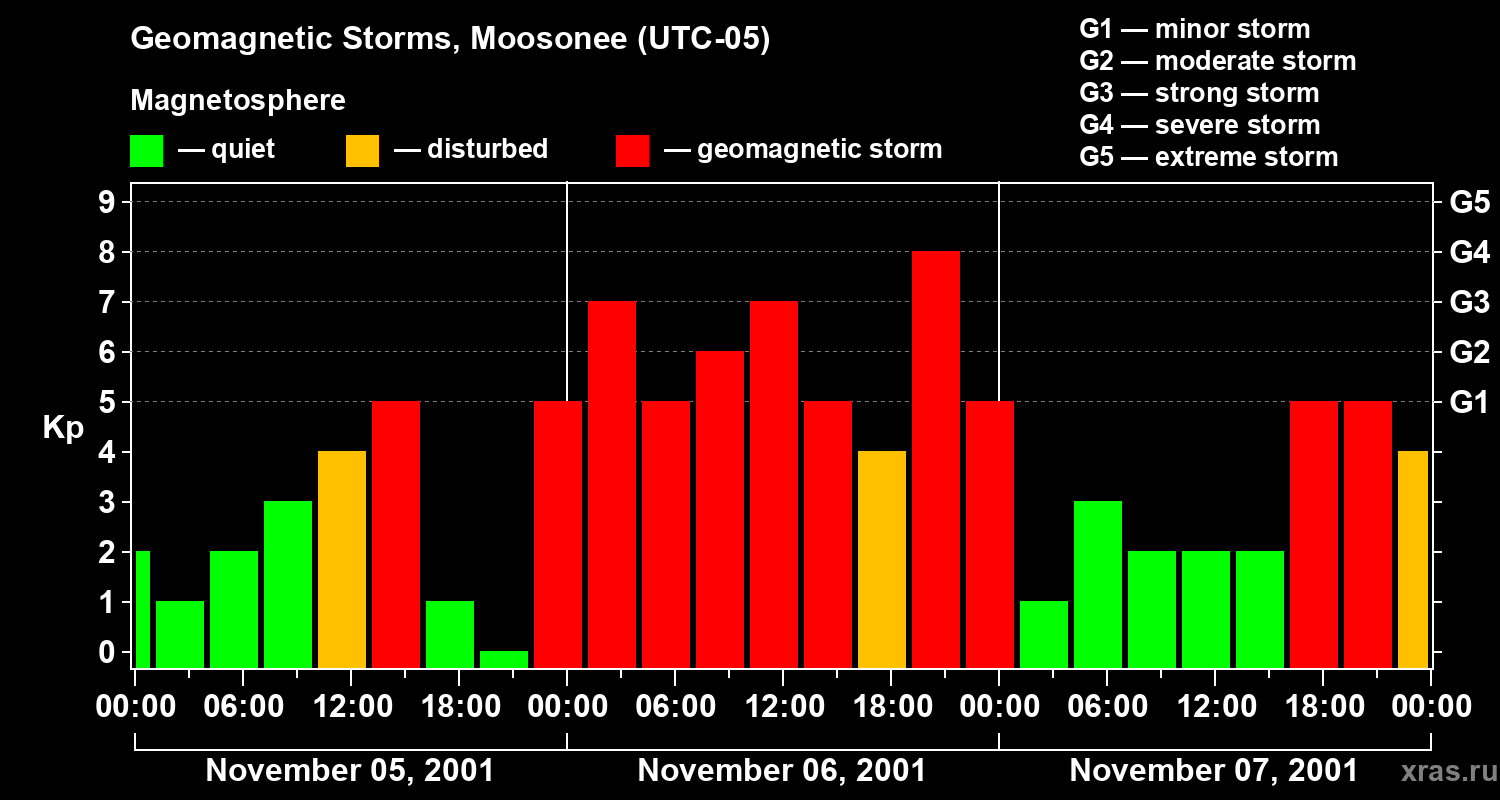 Geomagnetic Storms, Moosonee (UTC-05)

Magnetosphere

— quiet — disturbed — geomagnetic storm

G1 — minor storm
G2 — moderate storm
G3 — strong storm
G4 — severe storm
G5 — extreme storm

Kp

9
8
7
6
5
4
3
2
1
0

G5
G4
G3
G2
G1

00:00 06:00 12:00 18:00 00:00 06:00 12:00 18:00 00:00 06:00 12:00 18:00 00:00

November 05, 2001 November 06, 2001 November 07, 2001

xras.ru